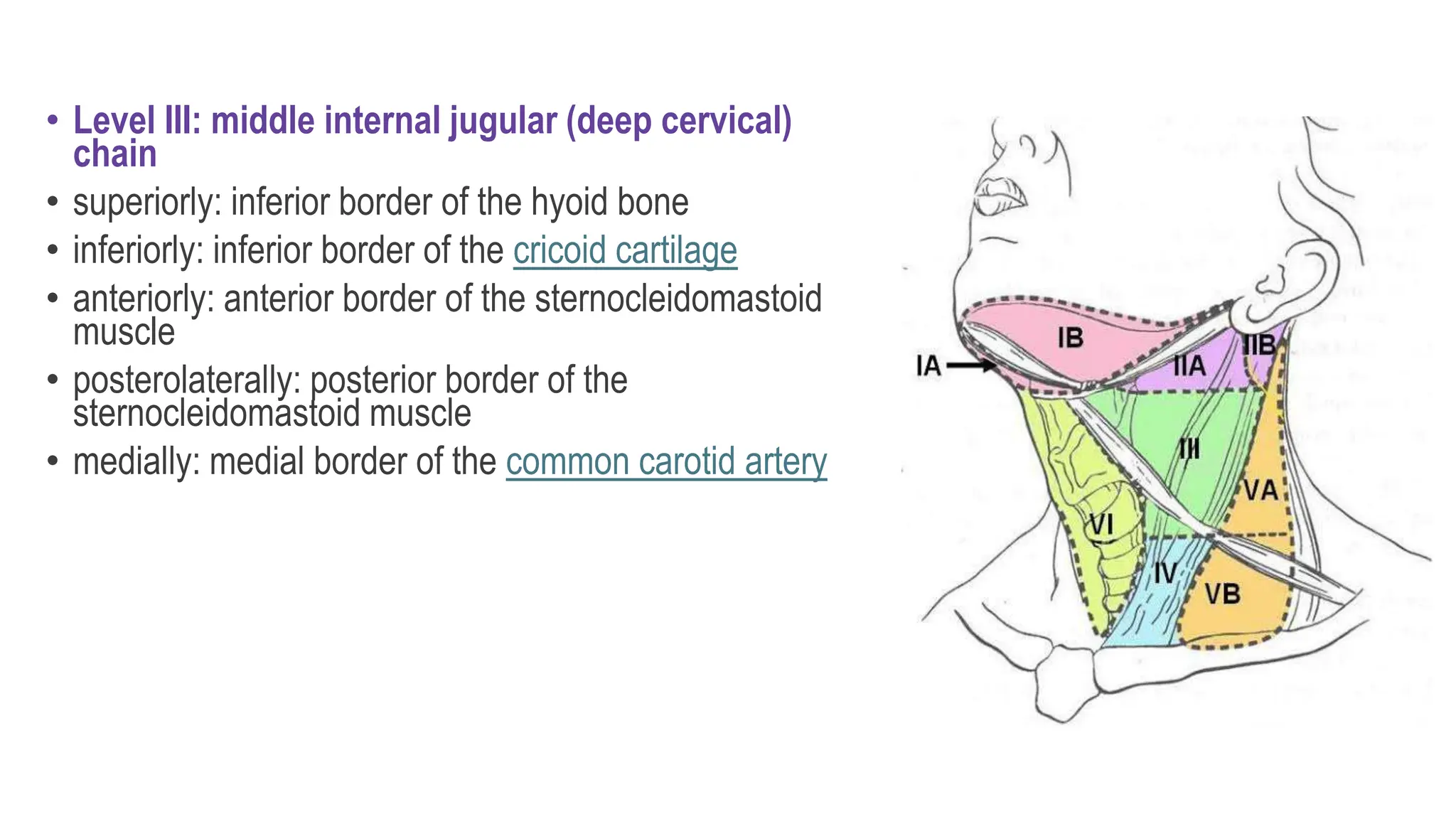 • Level III: middle internal jugular (deep cervical) chain
• superiorly: inferior border of the hyoid bone
• inferiorly: inferior border of the cricoid cartilage
• anteriorly: anterior border of the sternocleidomastoid muscle
• posterolaterally: posterior border of the sternocleidomastoid muscle
• medially: medial border of the common carotid artery

IA
IB
IIA
IIB
III
VA
VI
IV
VB